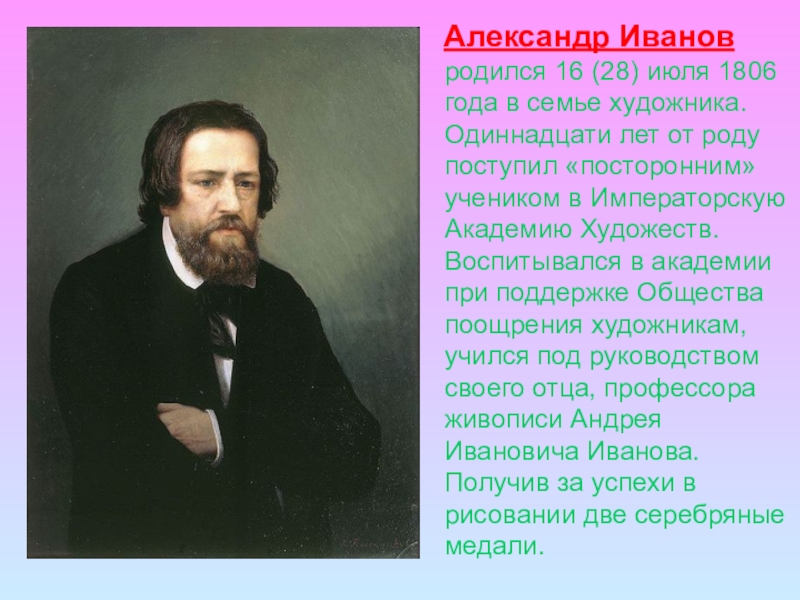 Александр Иванов родился 16 (28) июля 1806 года в семье художника. Одиннадцати лет от роду поступил «посторонним» учеником в Императорскую Академию Художеств. Воспитывался в академии при поддержке Общества поощрения художникам, учился под руководством своего отца, профессора живописи Андрея Ивановича Иванова. Получив за успехи в рисовании две серебряные медали.